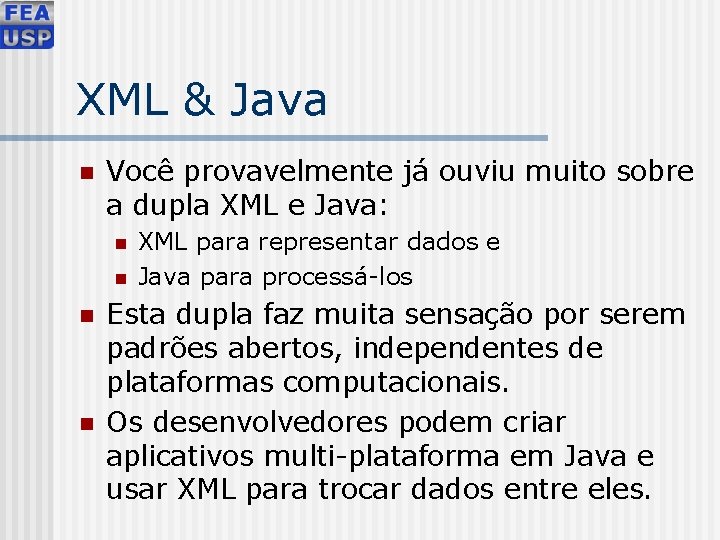 FEA
USP

XML & Java

Você provavelmente já ouviu muito sobre a dupla XML e Java:

XML para representar dados e

Java para processá-los

Esta dupla faz muita sensação por serem padrões abertos, independentes de plataformas computacionais.

Os desenvolvedores podem criar aplicativos multi-plataforma em Java e usar XML para trocar dados entre eles.